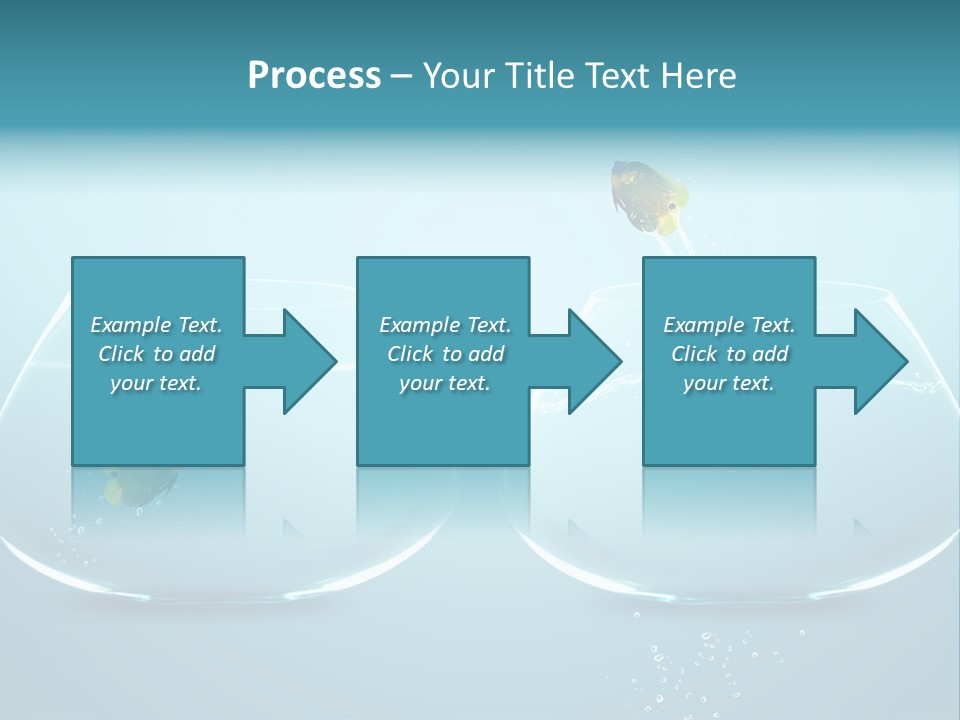 Process – Your Title Text Here

Example Text. Click to add your text.

Example Text. Click to add your text.

Example Text. Click to add your text.